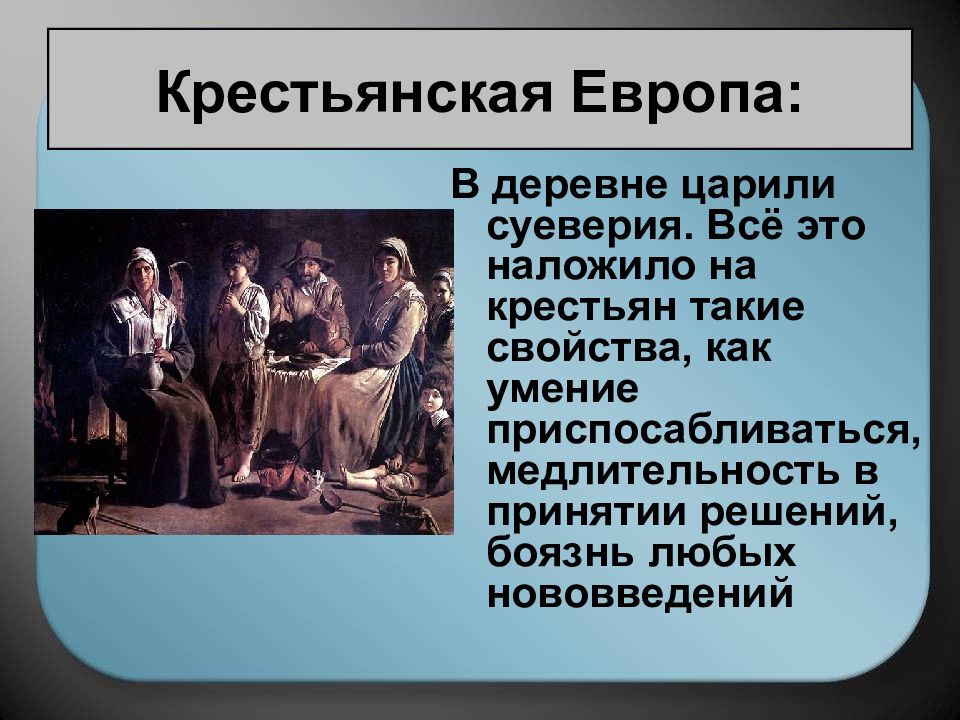 Крестьянская Европа:

В деревне царили суеверия. Всё это наложило на крестьян такие свойства, как умение приспосабливаться, медлительность в принятии решений, боязнь любых нововведений